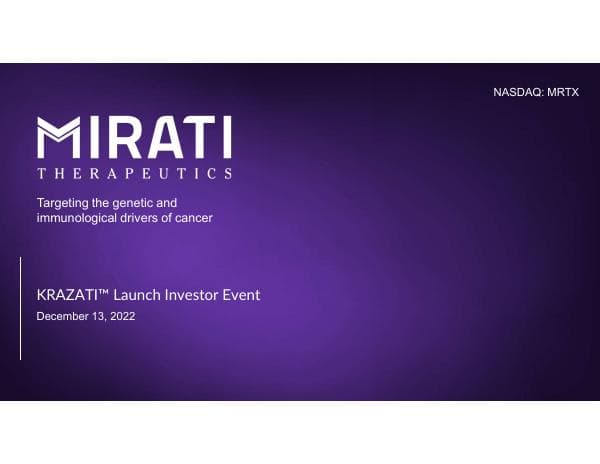 NASDAQ: MRTX

MIRATI
THERAPEUTICS

Targeting the genetic and immunological drivers of cancer

KRAZATI™ Launch Investor Event
December 13, 2022